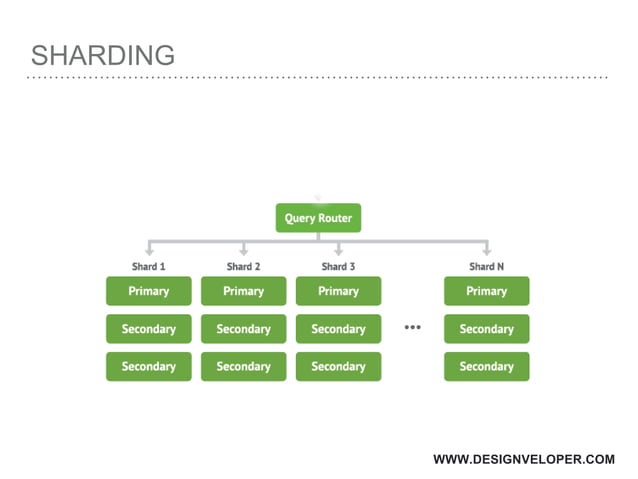 SHARDING

Query Router

Shard 1
Primary
Secondary
Secondary

Shard 2
Primary
Secondary
Secondary

Shard 3
Primary
Secondary
Secondary

...

Shard N
Primary
Secondary
Secondary

WWW.DESIGNVELOPER.COM